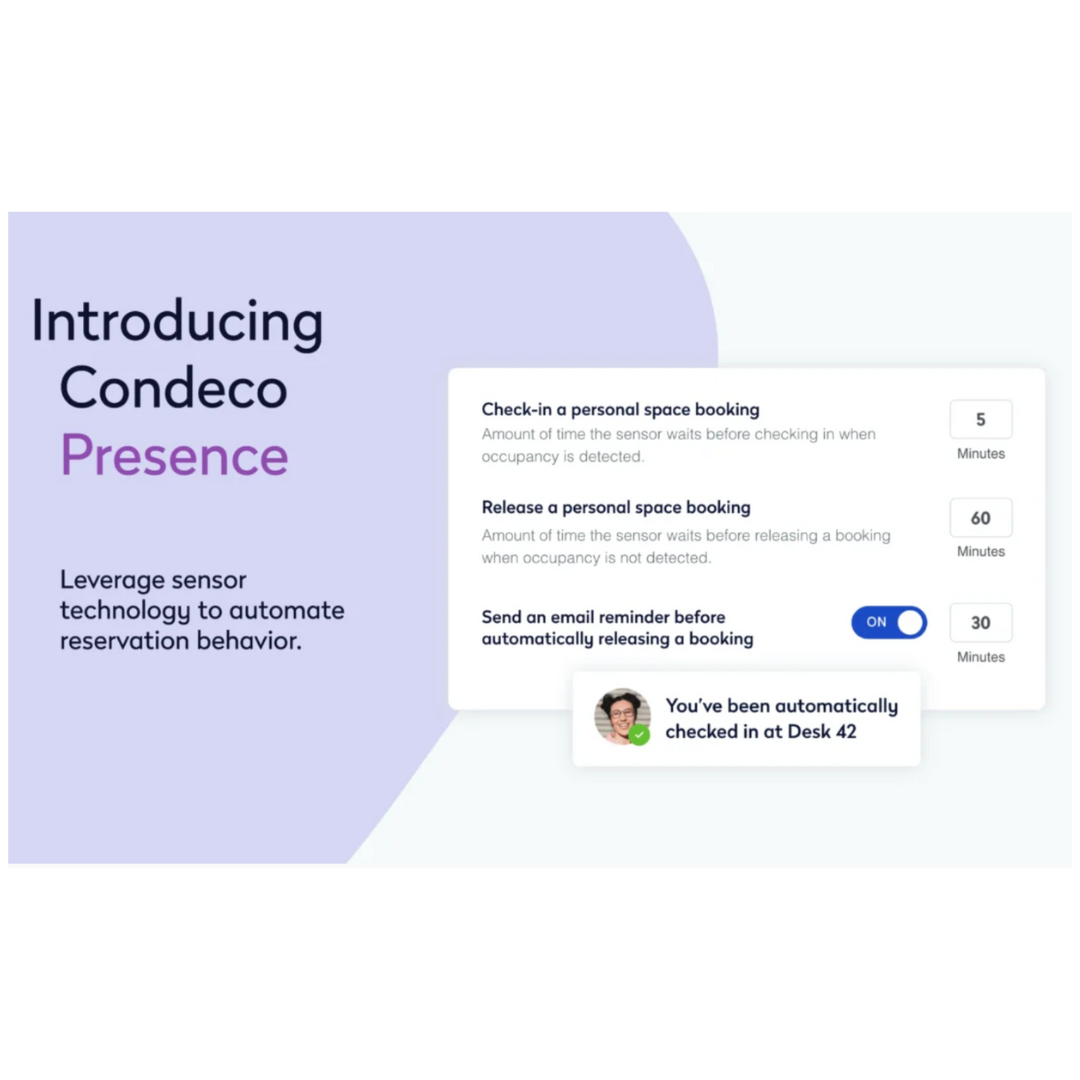 Introducing Condeco Presence

Leverage sensor technology to automate reservation behavior.

Check-in a personal space booking
Amount of time the sensor waits before checking in when occupancy is detected.
5
Minutes

Release a personal space booking
Amount of time the sensor waits before releasing a booking when occupancy is not detected.
60
Minutes

Send an email reminder before automatically releasing a booking
ON
30
Minutes

You've been automatically checked in at Desk 42